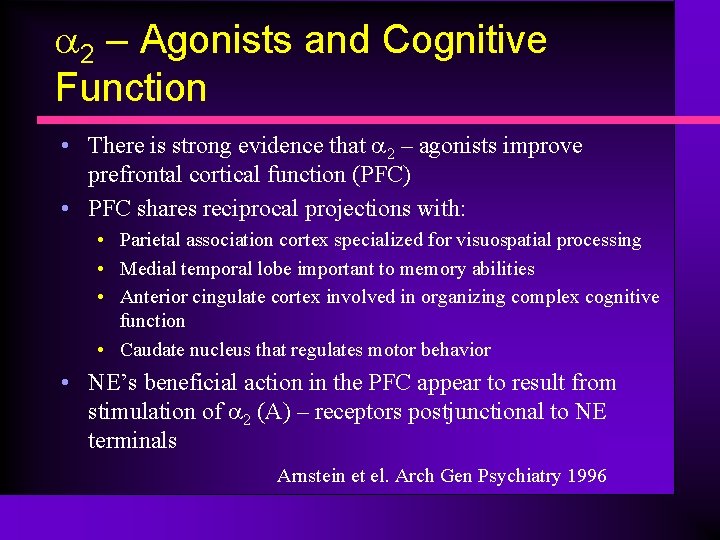 $\alpha_2$ – Agonists and Cognitive Function

• There is strong evidence that $\alpha_2$ – agonists improve prefrontal cortical function (PFC)

• PFC shares reciprocal projections with:
  • Parietal association cortex specialized for visuospatial processing
  • Medial temporal lobe important to memory abilities
  • Anterior cingulate cortex involved in organizing complex cognitive function
  • Caudate nucleus that regulates motor behavior

• NE's beneficial action in the PFC appear to result from stimulation of $\alpha_2$ (A) – receptors postjunctional to NE terminals

Arnstein et el. Arch Gen Psychiatry 1996